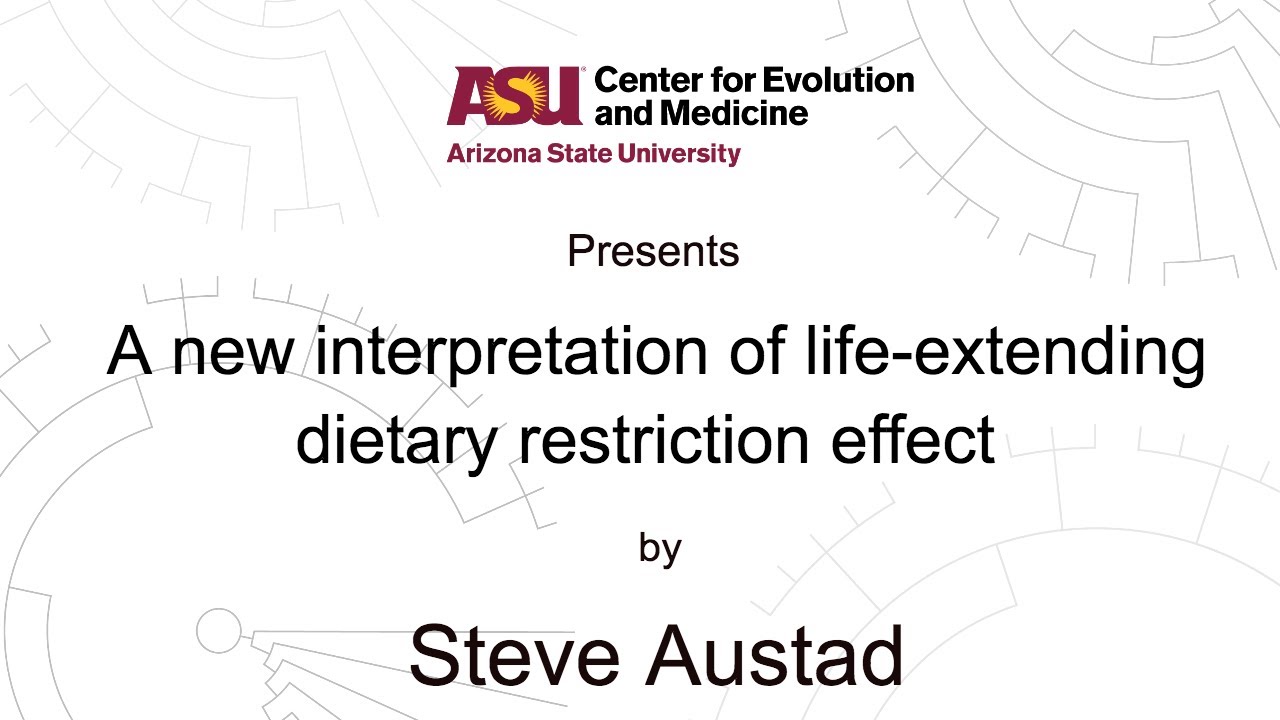 ASU Center for Evolution and Medicine
Arizona State University

Presents

A new interpretation of life-extending dietary restriction effect

by

Steve Austad